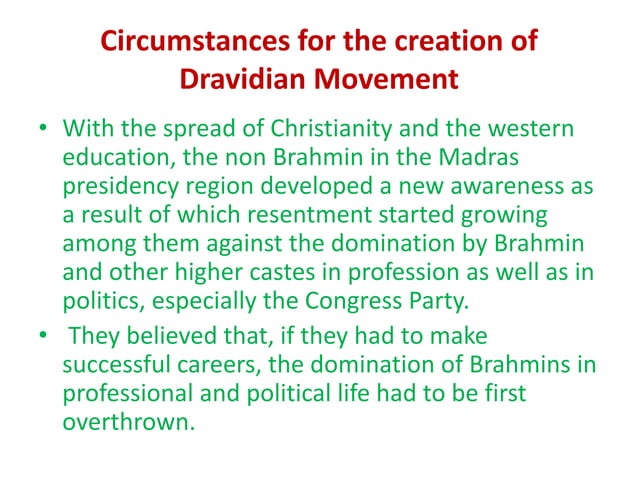 Circumstances for the creation of Dravidian Movement

• With the spread of Christianity and the western education, the non Brahmin in the Madras presidency region developed a new awareness as a result of which resentment started growing among them against the domination by Brahmin and other higher castes in profession as well as in politics, especially the Congress Party.

• They believed that, if they had to make successful careers, the domination of Brahmins in professional and political life had to be first overthrown.